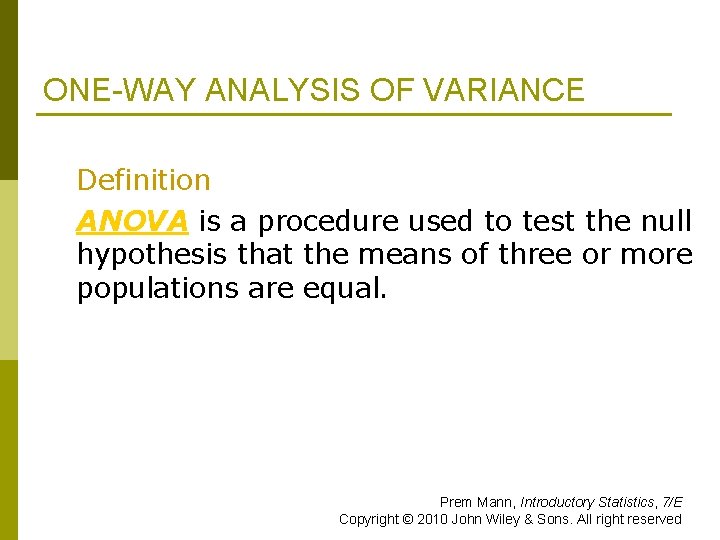 ONE-WAY ANALYSIS OF VARIANCE

Definition

ANOVA is a procedure used to test the null hypothesis that the means of three or more populations are equal.

Prem Mann, Introductory Statistics, 7/E
Copyright © 2010 John Wiley & Sons. All right reserved